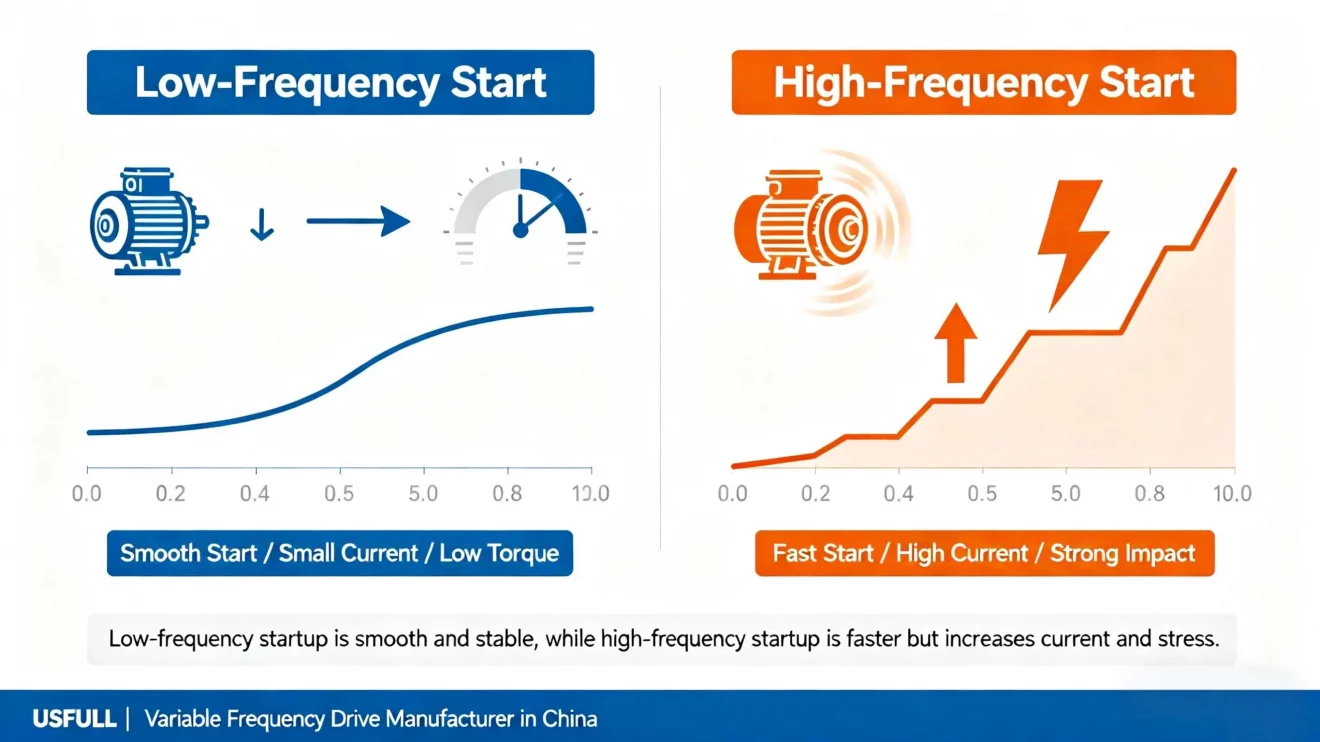 Low-Frequency Start

0.0 0.2 0.4 0.5 5.0 0.8 10.0

Smooth Start / Small Current / Low Torque

High-Frequency Start

0.0 0.2 0.4 0.5 5.0 0.8 10.0

Fast Start / High Current / Strong Impact

Low-frequency startup is smooth and stable, while high-frequency startup is faster but increases current and stress.

USFULL | Variable Frequency Drive Manufacturer in China